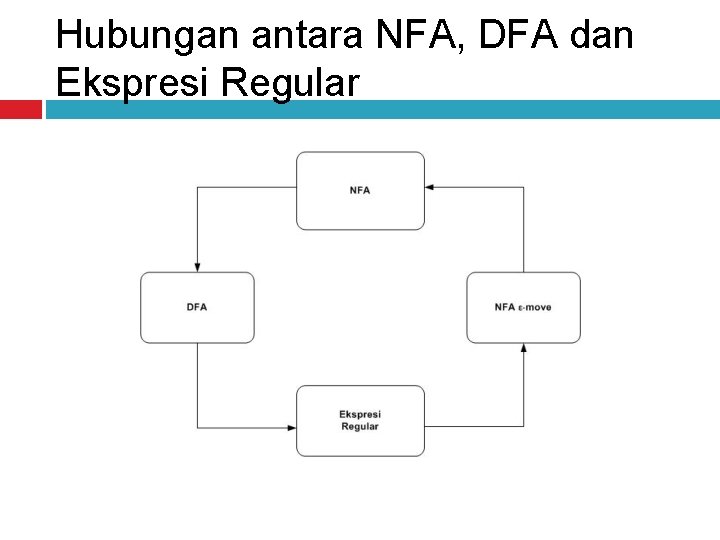 Hubungan antara NFA, DFA dan Ekspresi Regular

NFA

DFA

NFA ε-move

Ekspresi Regular